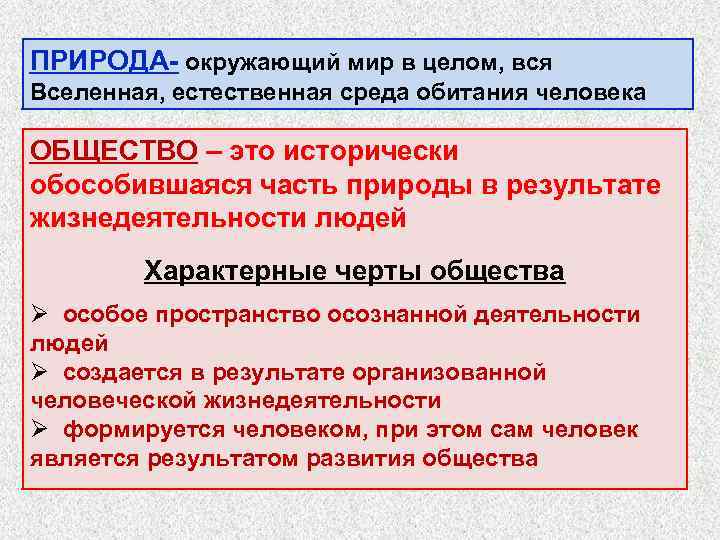 ПРИРОДА- окружающий мир в целом, вся Вселенная, естественная среда обитания человека

ОБЩЕСТВО – это исторически обособившаяся часть природы в результате жизнедеятельности людей

Характерные черты общества

➢ особое пространство осознанной деятельности людей
➢ создается в результате организованной человеческой жизнедеятельности
➢ формируется человеком, при этом сам человек является результатом развития общества